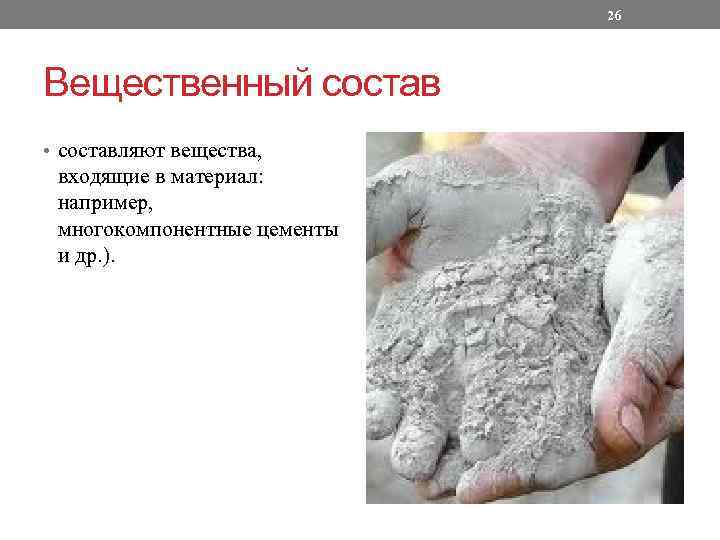 26

Вещественный состав

• составляют вещества, входящие в материал: например, многокомпонентные цементы и др.).